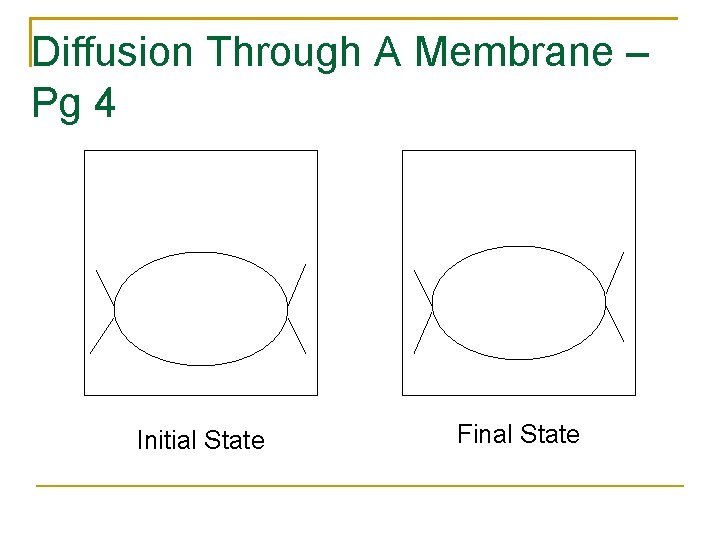 Diffusion Through A Membrane – Pg 4

Initial State

Final State